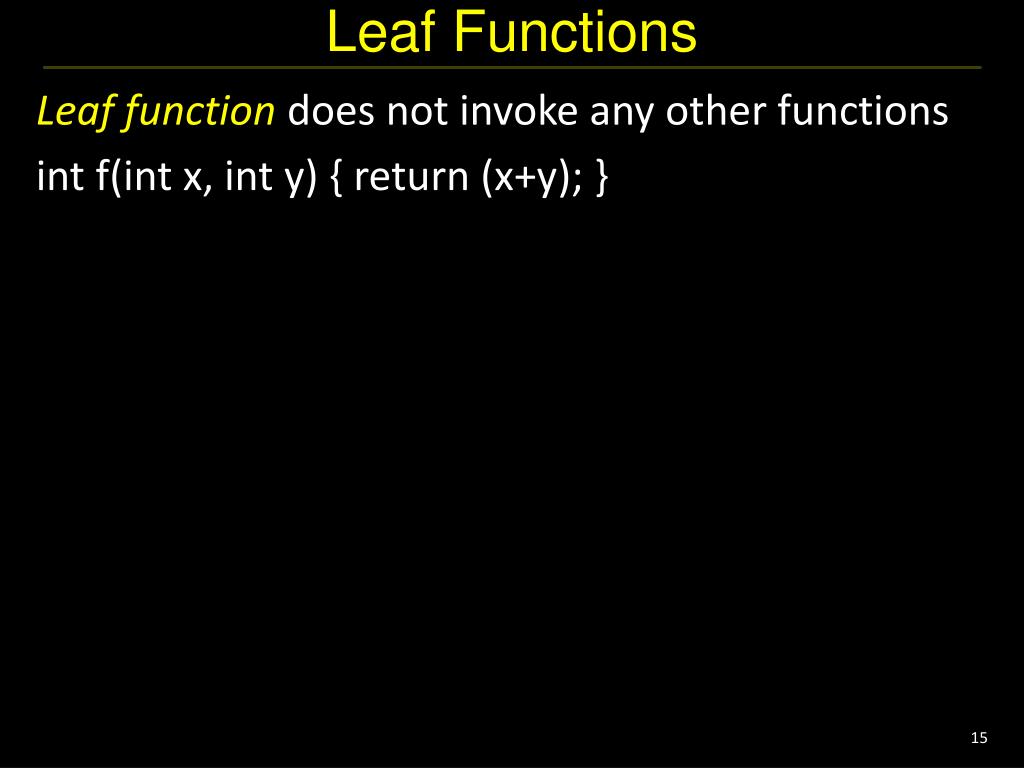 Leaf Functions

Leaf function does not invoke any other functions

int f(int x, int y) { return (x+y); }

15